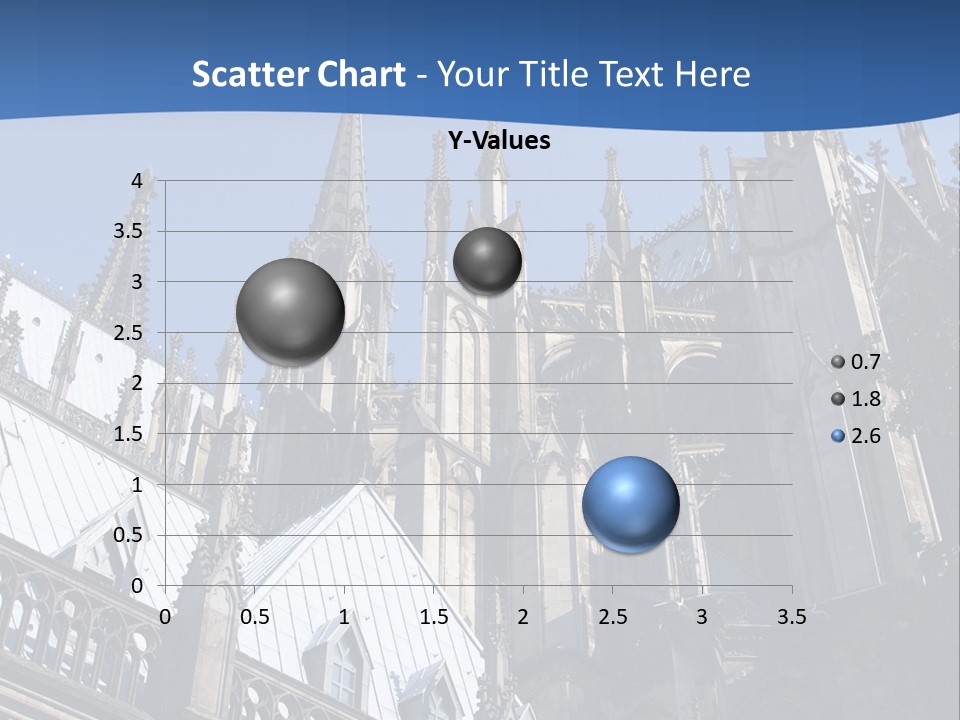 Scatter Chart - Your Title Text Here

Y-Values

4
3.5
3
2.5
2
1.5
1
0.5
0

0 0.5 1 1.5 2 2.5 3 3.5

0.7
1.8
2.6